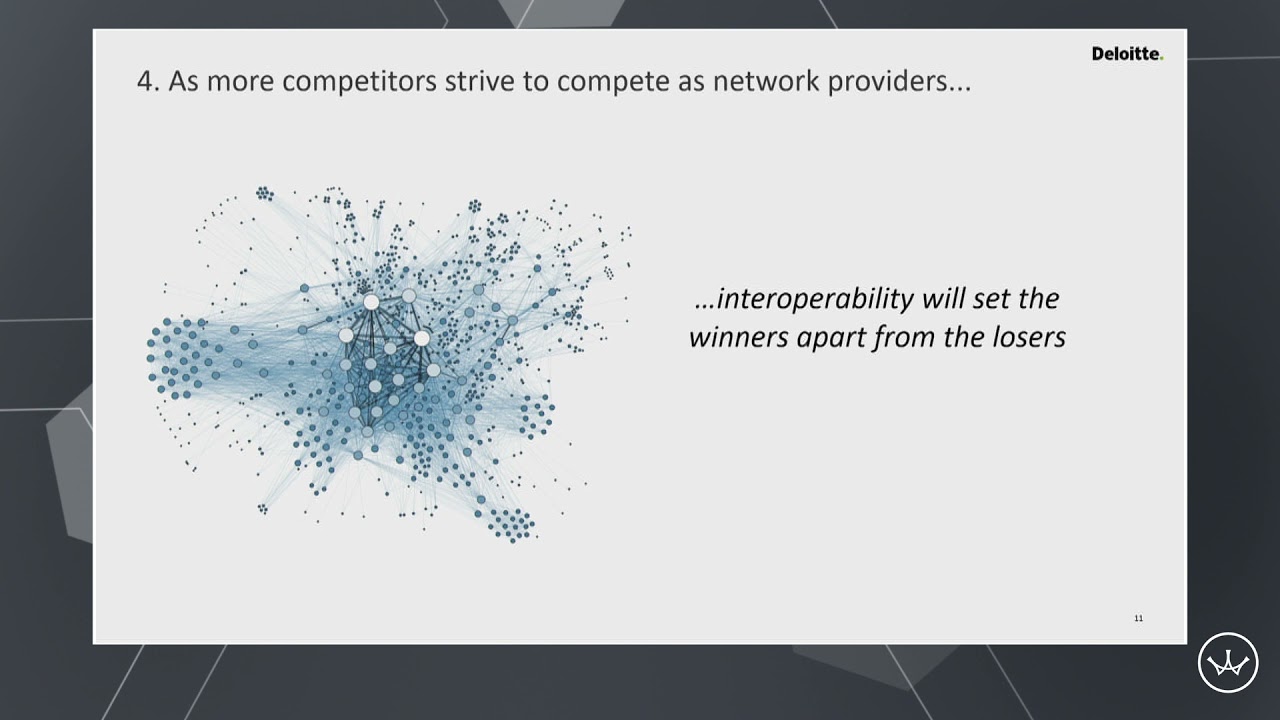 Deloitte.

4. As more competitors strive to compete as network providers...

...interoperability will set the winners apart from the losers

11